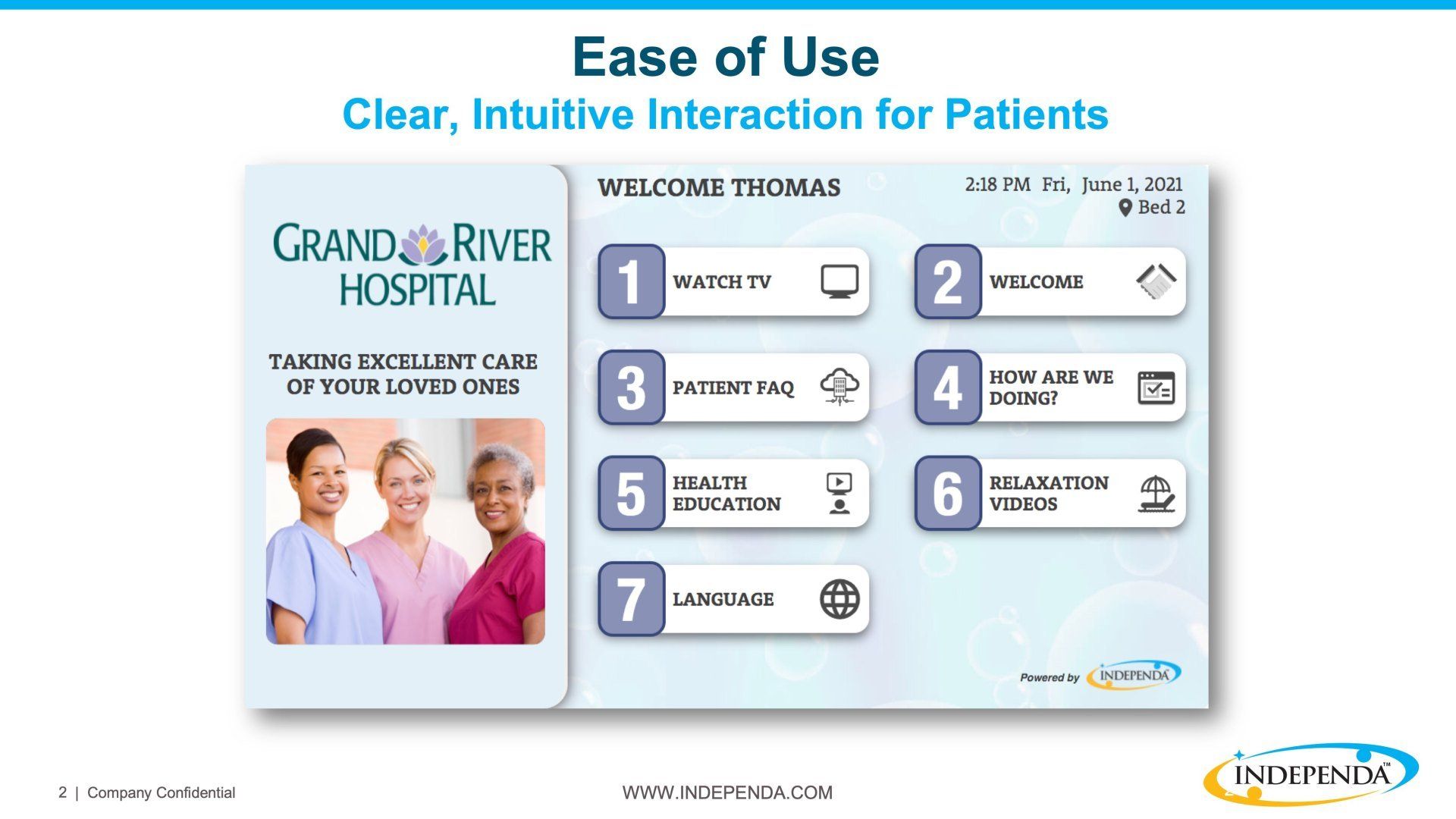 Ease of Use

Clear, Intuitive Interaction for Patients

GRAND RIVER HOSPITAL

TAKING EXCELLENT CARE OF YOUR LOVED ONES

WELCOME THOMAS

2:18 PM Fri, June 1, 2021
Bed 2

1 WATCH TV

2 WELCOME

3 PATIENT FAQ

4 HOW ARE WE DOING?

5 HEALTH EDUCATION

6 RELAXATION VIDEOS

7 LANGUAGE

Powered by INDEPENDA

2 | Company Confidential

WWW.INDEPENDA.COM

INDEPENDA™